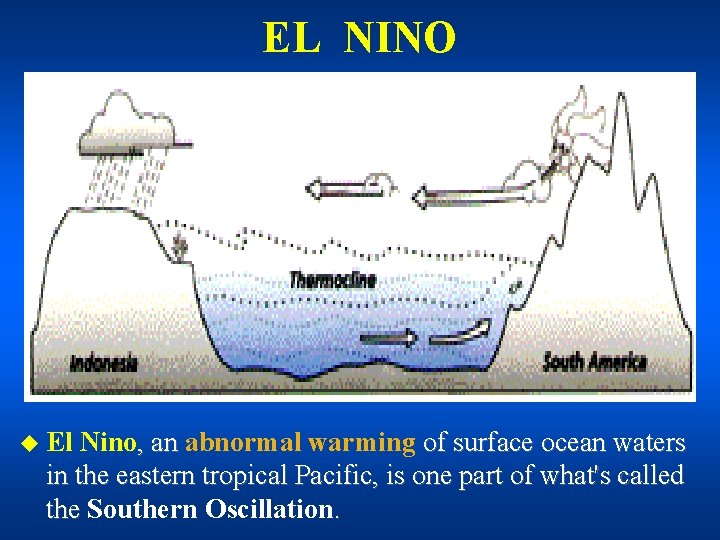 EL NINO

Thermocline

Indonesia

South America

◆ El Nino, an abnormal warming of surface ocean waters in the eastern tropical Pacific, is one part of what's called the Southern Oscillation.